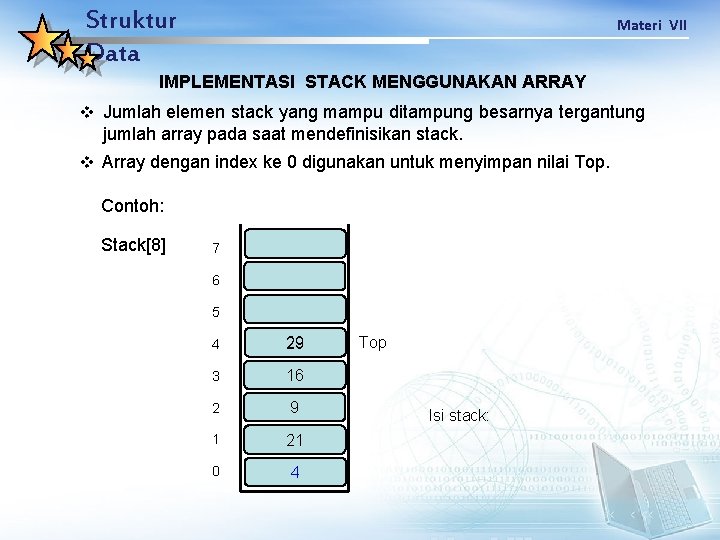 Struktur Data

Materi VII

IMPLEMENTASI STACK MENGGUNAKAN ARRAY

❖ Jumlah elemen stack yang mampu ditampung besarnya tergantung jumlah array pada saat mendefinisikan stack.

❖ Array dengan index ke 0 digunakan untuk menyimpan nilai Top.

Contoh:

Stack[8]

7

6

5

4 29 Top

3 16

2 9

1 21

0 4

Isi stack: